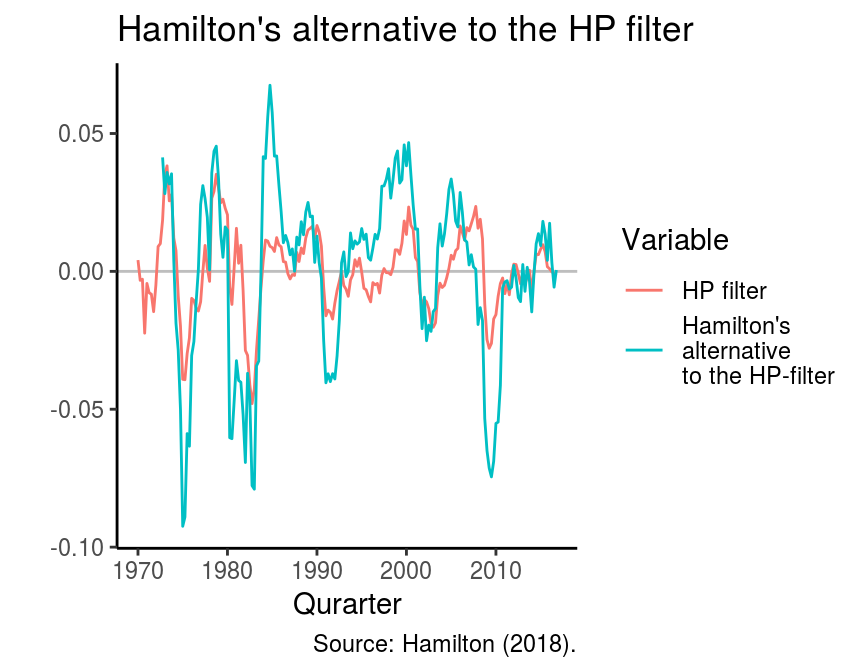 Hamilton's alternative to the HP filter

0.05
0.00
-0.05
-0.10

1970 1980 1990 2000 2010

Qurarter

Variable
HP filter
Hamilton's alternative to the HP-filter

Source: Hamilton (2018).